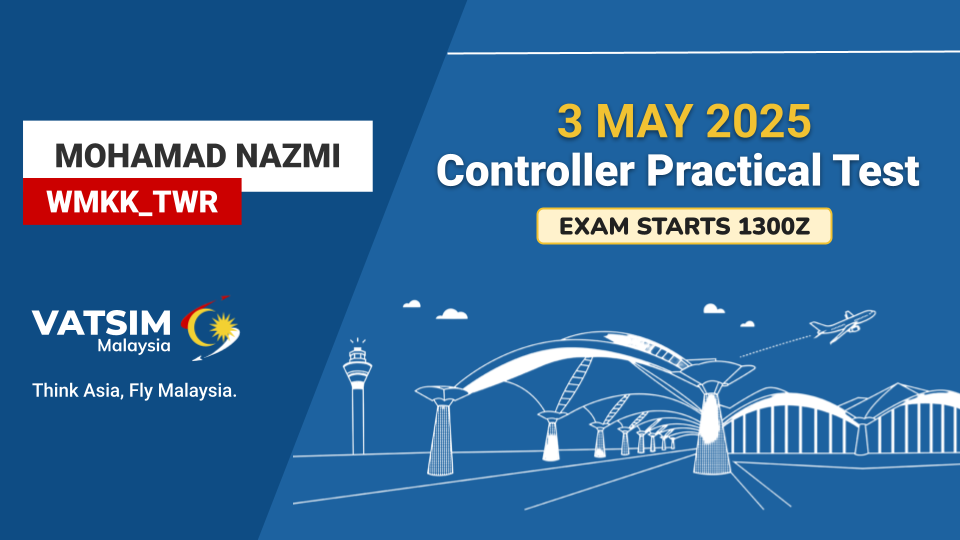 MOHAMAD NAZMI
WMKK_TWR

VATSIM
Malaysia

Think Asia, Fly Malaysia.

3 MAY 2025
Controller Practical Test

EXAM STARTS 1300Z